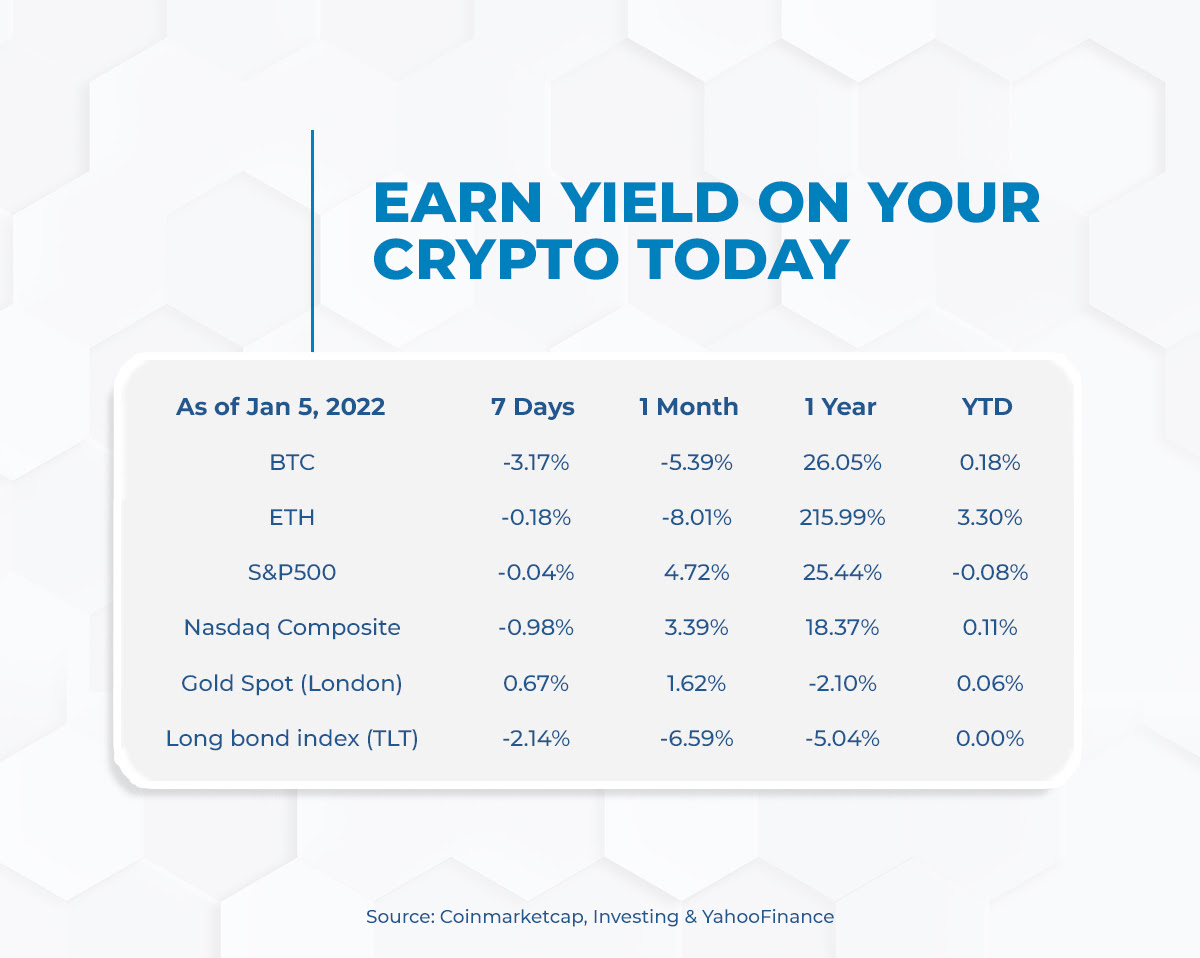 EARN YIELD ON YOUR CRYPTO TODAY

| As of Jan 5, 2022 | 7 Days | 1 Month | 1 Year | YTD |
|---|---|---|---|---|
| BTC | -3.17% | -5.39% | 26.05% | 0.18% |
| ETH | -0.18% | -8.01% | 215.99% | 3.30% |
| S&P500 | -0.04% | 4.72% | 25.44% | -0.08% |
| Nasdaq Composite | -0.98% | 3.39% | 18.37% | 0.11% |
| Gold Spot (London) | 0.67% | 1.62% | -2.10% | 0.06% |
| Long bond index (TLT) | -2.14% | -6.59% | -5.04% | 0.00% |

Source: Coinmarketcap, Investing & YahooFinance